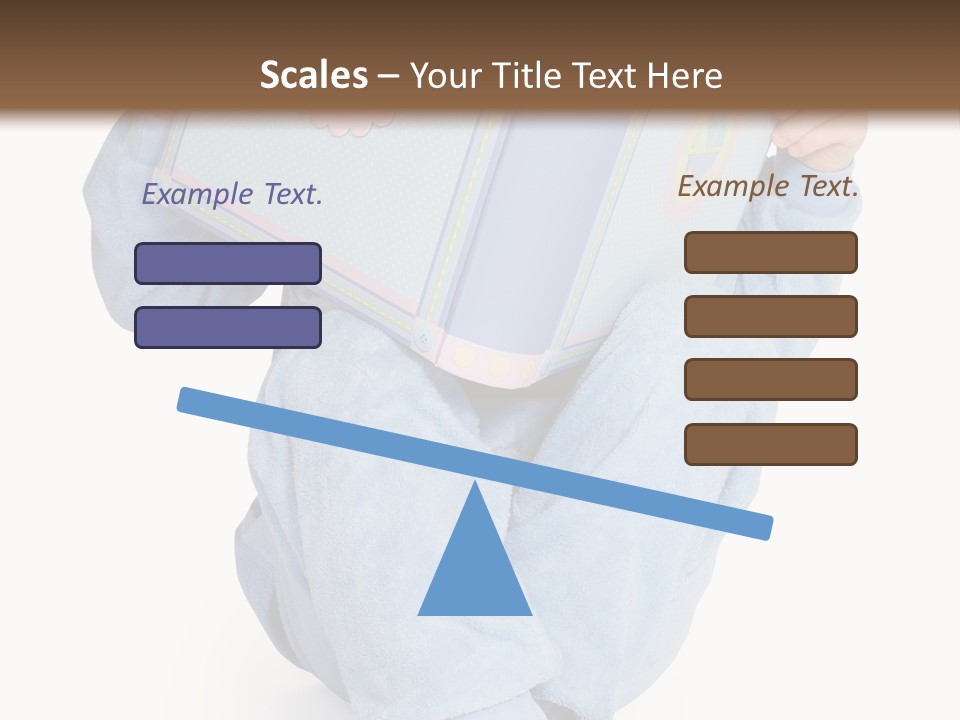 Scales – Your Title Text Here

Example Text.

Example Text.